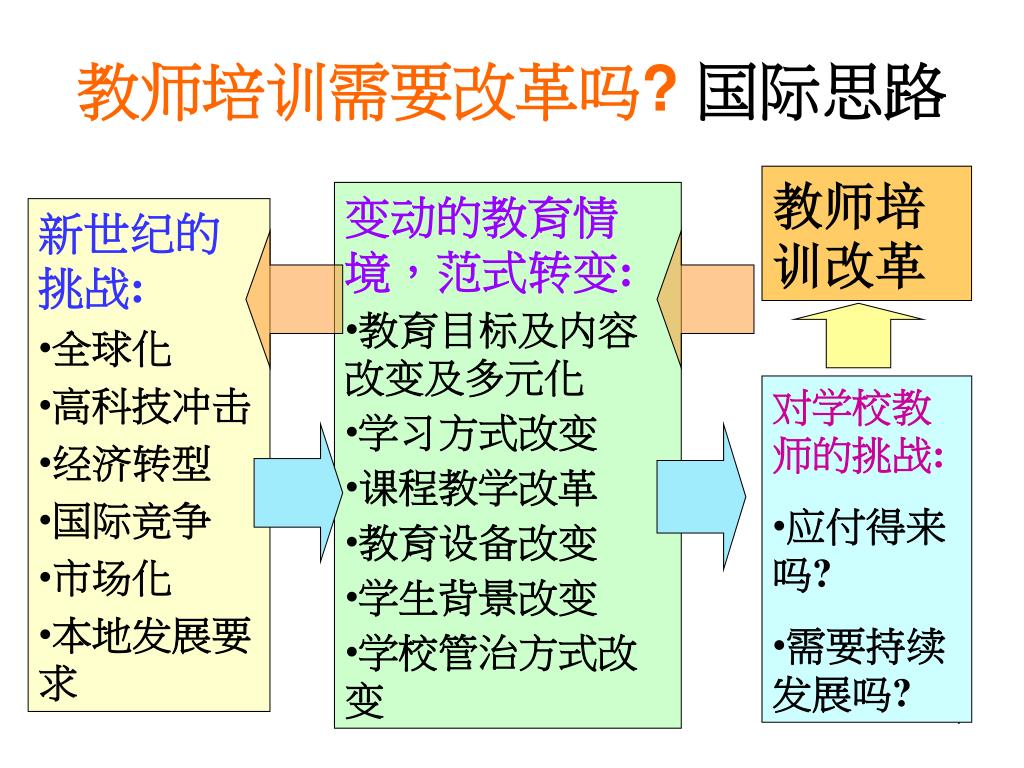 教师培训需要改革吗? 国际思路

新世纪的挑战:
•全球化
•高科技冲击
•经济转型
•国际竞争
•市场化
•本地发展要求

变动的教育情境，范式转变:
•教育目标及内容改变及多元化
•学习方式改变
•课程教学改革
•教育设备改变
•学生背景改变
•学校管治方式改变

教师培训改革

对学校教师的挑战:
•应付得来吗?
•需要持续发展吗?